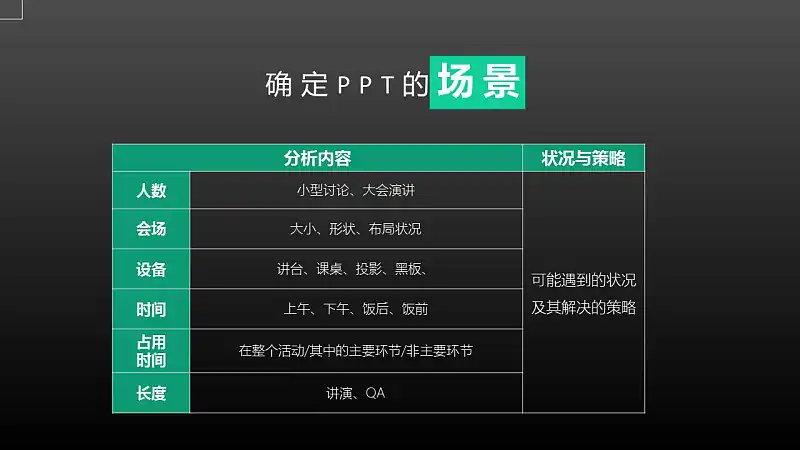 确定PPT的场景

| 分析内容 | | 状况与策略 |
|---|---|---|
| 人数 | 小型讨论、大会演讲 | 可能遇到的状况及其解决的策略 |
| 会场 | 大小、形状、布局状况 | |
| 设备 | 讲台、课桌、投影、黑板、 | |
| 时间 | 上午、下午、饭后、饭前 | |
| 占用时间 | 在整个活动/其中的主要环节/非主要环节 | |
| 长度 | 讲演、QA | |